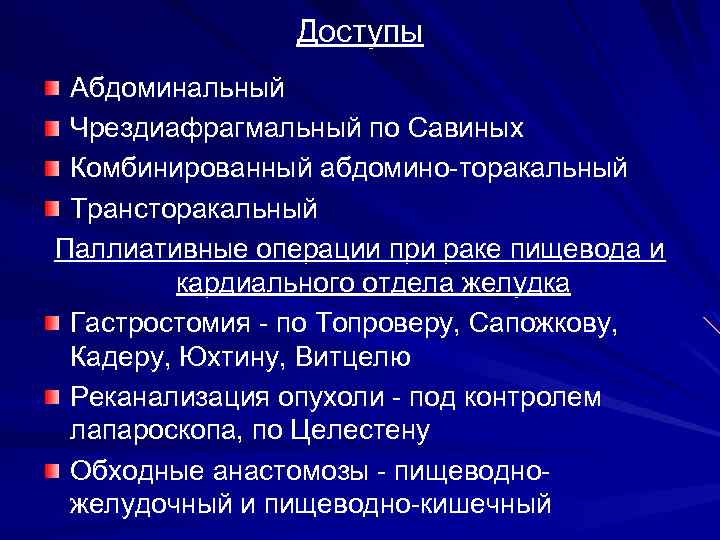 Доступы

Абдоминальный

Чрездиафрагмальный по Савиных

Комбинированный абдомино-торакальный

Трансторакальный

Паллиативные операции при раке пищевода и кардиального отдела желудка

Гастростомия - по Топроверу, Сапожкову, Кадеру, Юхтину, Витцелю

Реканализация опухоли - под контролем лапароскопа, по Целестену

Обходные анастомозы - пищеводно-желудочный и пищеводно-кишечный